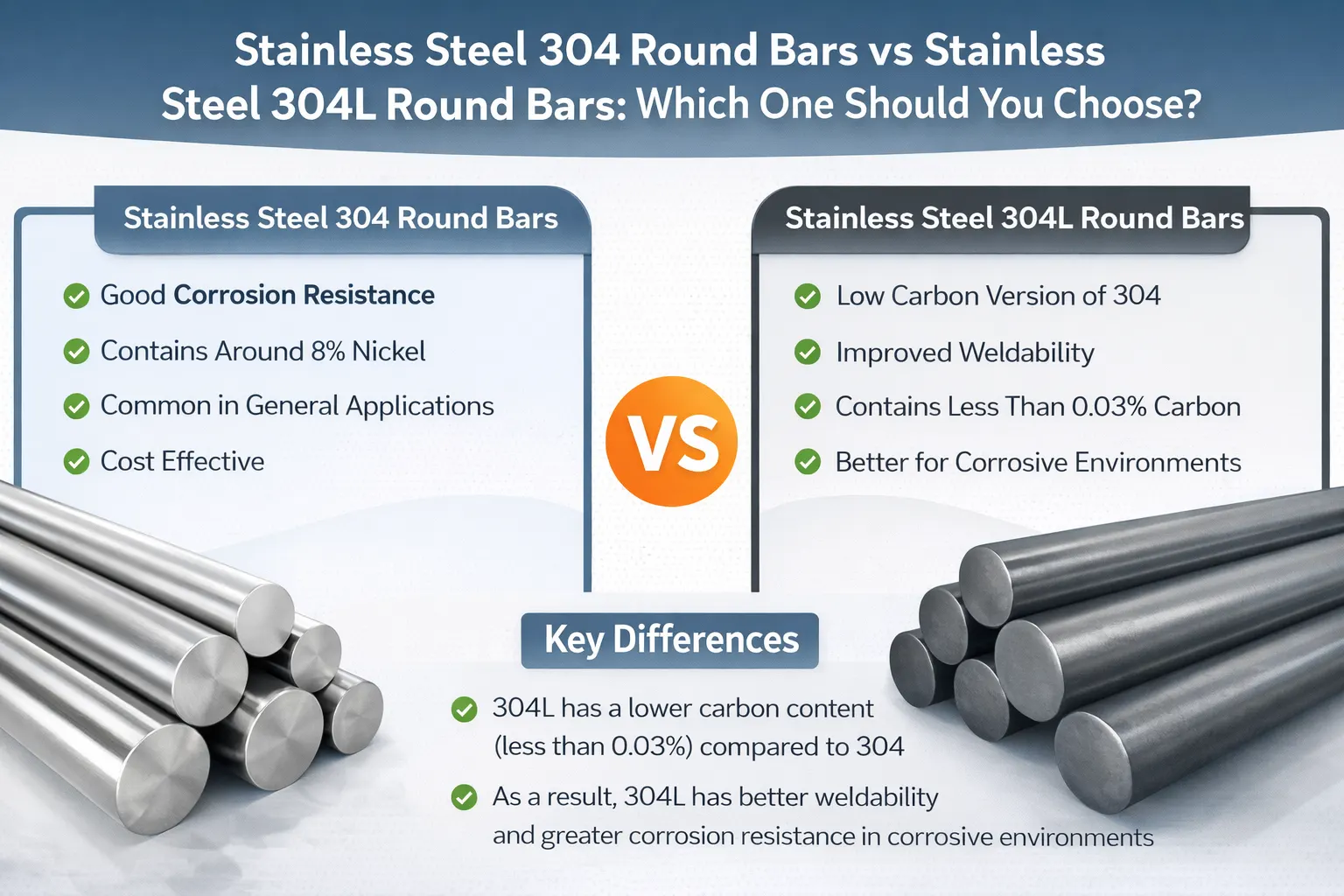 Stainless Steel 304 Round Bars vs Stainless Steel 304L Round Bars: Which One Should You Choose?

Stainless Steel 304 Round Bars

Good Corrosion Resistance

Contains Around 8% Nickel

Common in General Applications

Cost Effective

VS

Stainless Steel 304L Round Bars

Low Carbon Version of 304

Improved Weldability

Contains Less Than 0.03% Carbon

Better for Corrosive Environments

Key Differences

304L has a lower carbon content (less than 0.03%) compared to 304

As a result, 304L has better weldability and greater corrosion resistance in corrosive environments